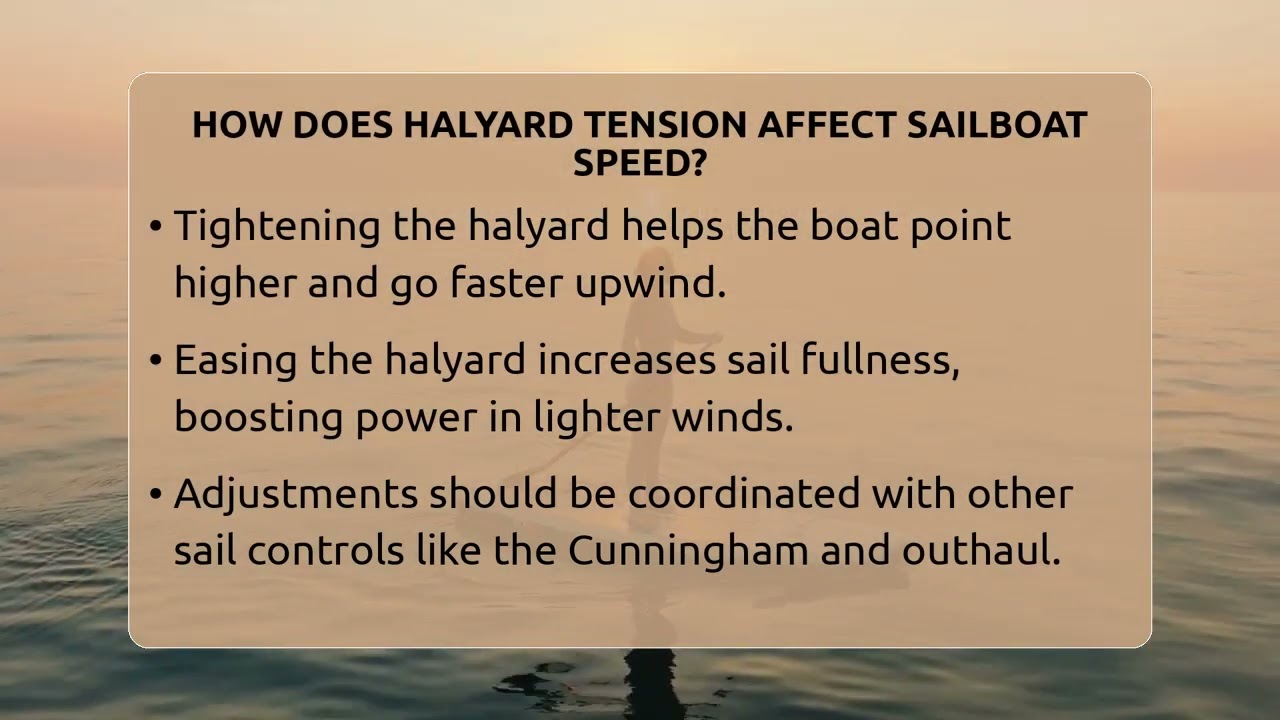 HOW DOES HALYARD TENSION AFFECT SAILBOAT SPEED?

• Tightening the halyard helps the boat point higher and go faster upwind.

• Easing the halyard increases sail fullness, boosting power in lighter winds.

• Adjustments should be coordinated with other sail controls like the Cunningham and outhaul.